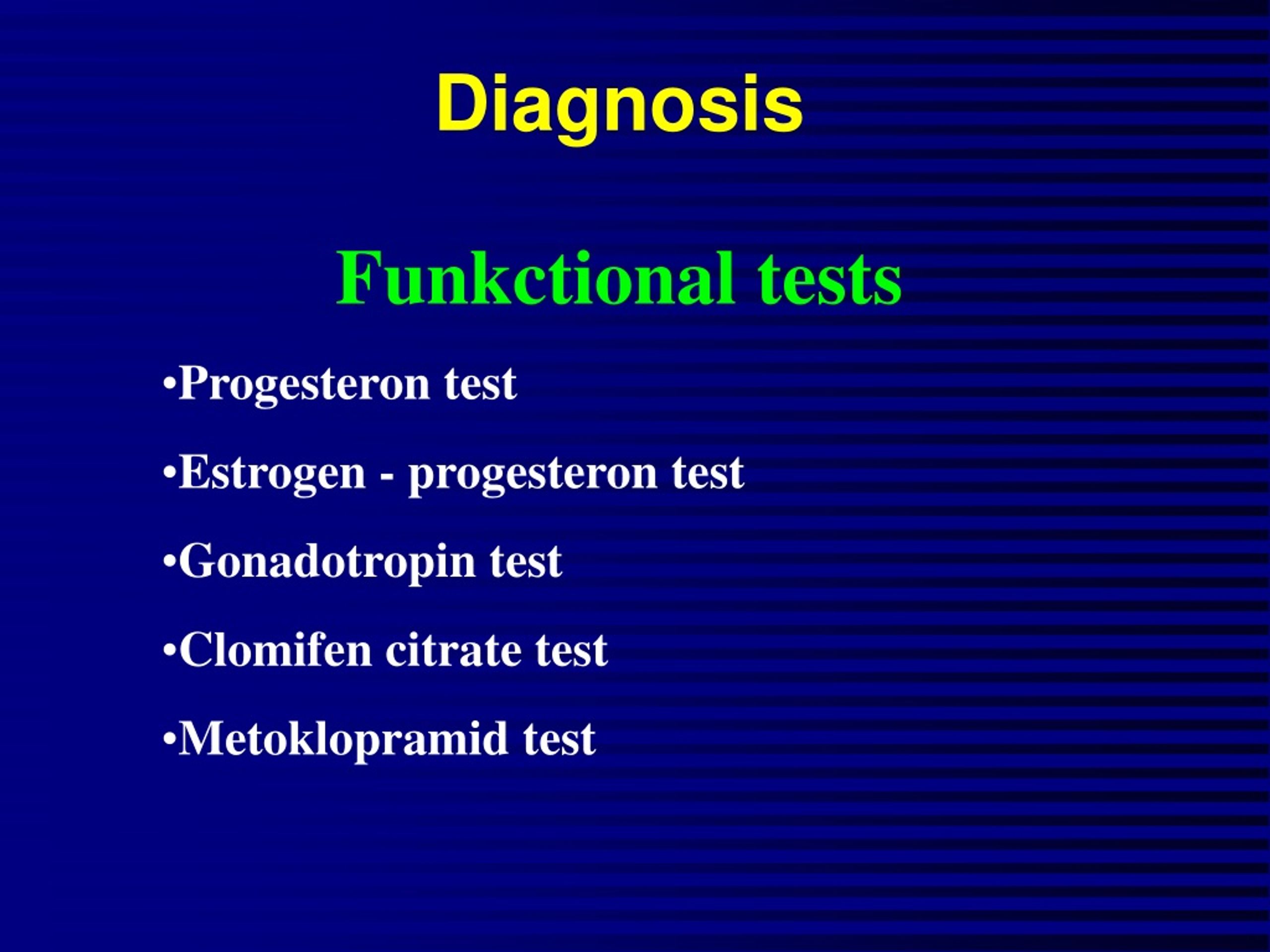 Diagnosis

Funkctional tests

•Progesteron test

•Estrogen - progesteron test

•Gonadotropin test

•Clomifen citrate test

•Metoklopramid test